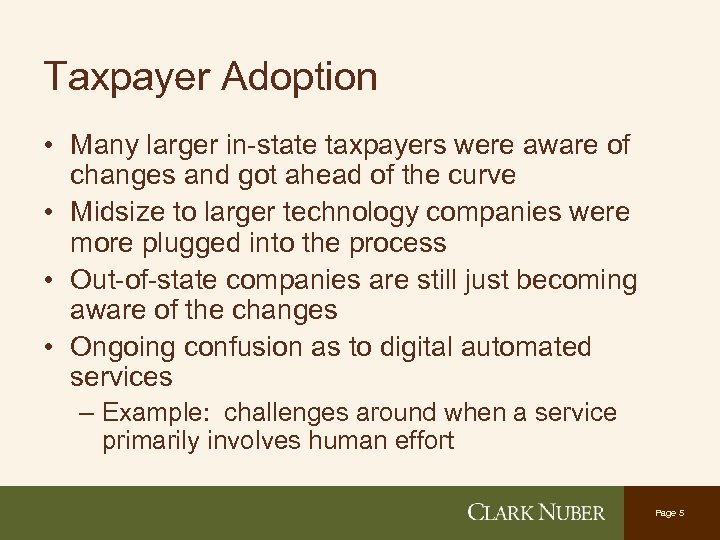 Taxpayer Adoption

• Many larger in-state taxpayers were aware of changes and got ahead of the curve
• Midsize to larger technology companies were more plugged into the process
• Out-of-state companies are still just becoming aware of the changes
• Ongoing confusion as to digital automated services
– Example: challenges around when a service primarily involves human effort

CLARK NUBER

Page 5